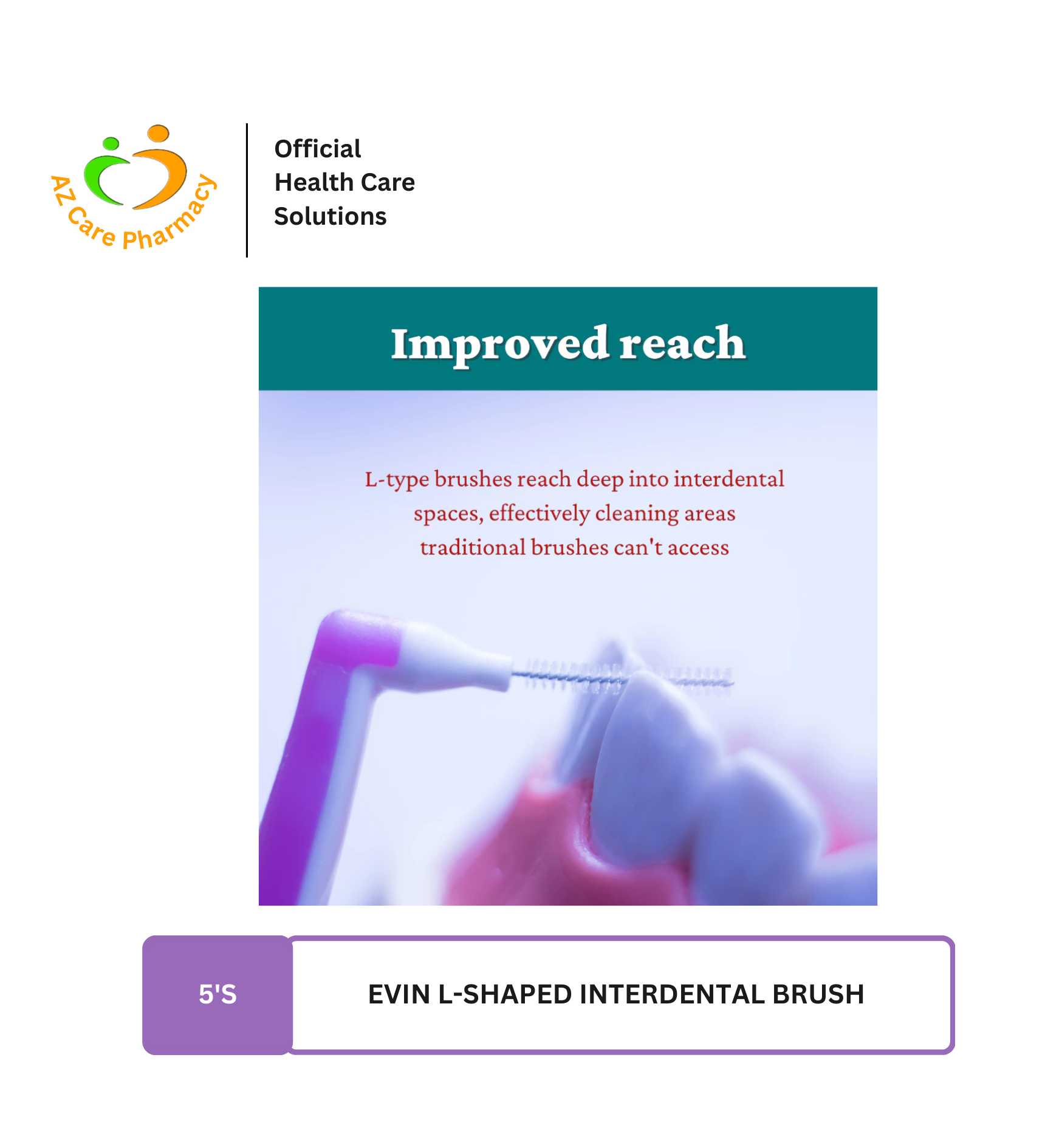 AZ Care Pharmacy

Official
Health Care
Solutions

Improved reach

L-type brushes reach deep into interdental spaces, effectively cleaning areas traditional brushes can't access

5'S

EVIN L-SHAPED INTERDENTAL BRUSH